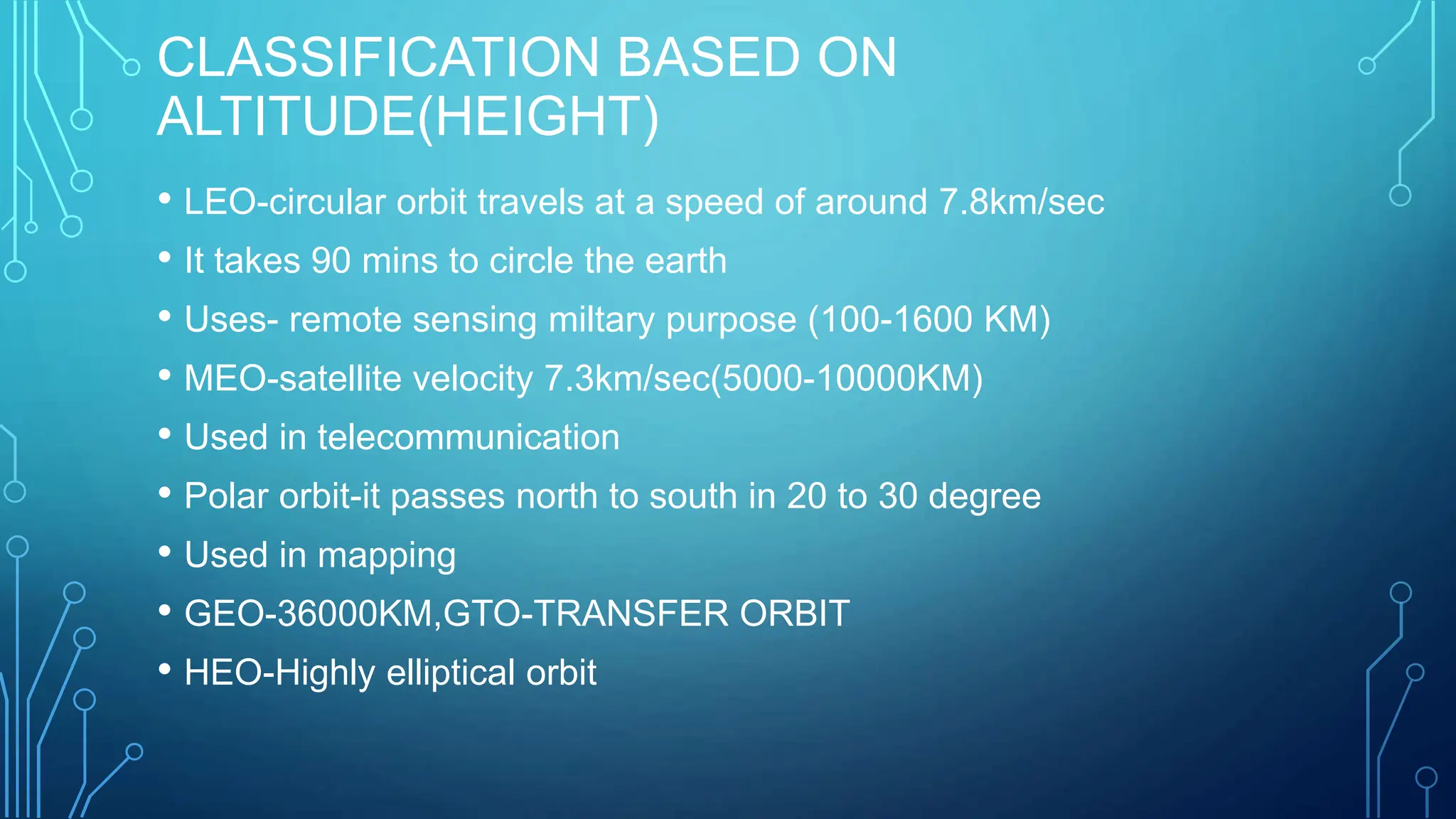 CLASSIFICATION BASED ON ALTITUDE(HEIGHT)

• LEO-circular orbit travels at a speed of around 7.8km/sec
• It takes 90 mins to circle the earth
• Uses- remote sensing miltary purpose (100-1600 KM)
• MEO-satellite velocity 7.3km/sec(5000-10000KM)
• Used in telecommunication
• Polar orbit-it passes north to south in 20 to 30 degree
• Used in mapping
• GEO-36000KM,GTO-TRANSFER ORBIT
• HEO-Highly elliptical orbit